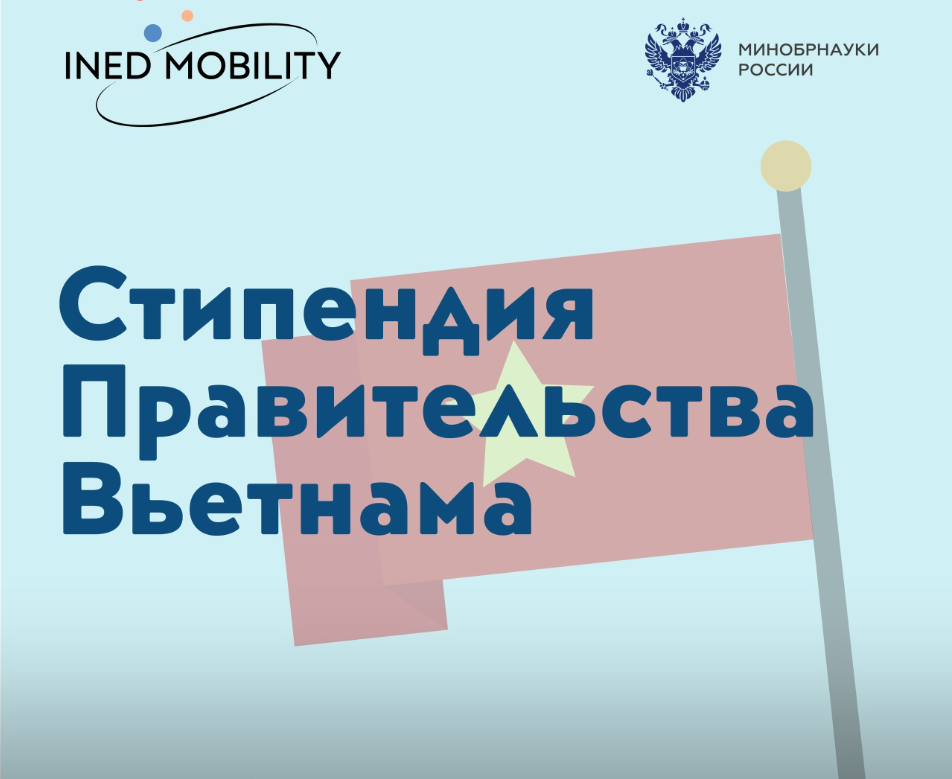 INED MOBILITY

МИНОБРНАУКИ РОССИИ

Стипендия Правительства Вьетнама